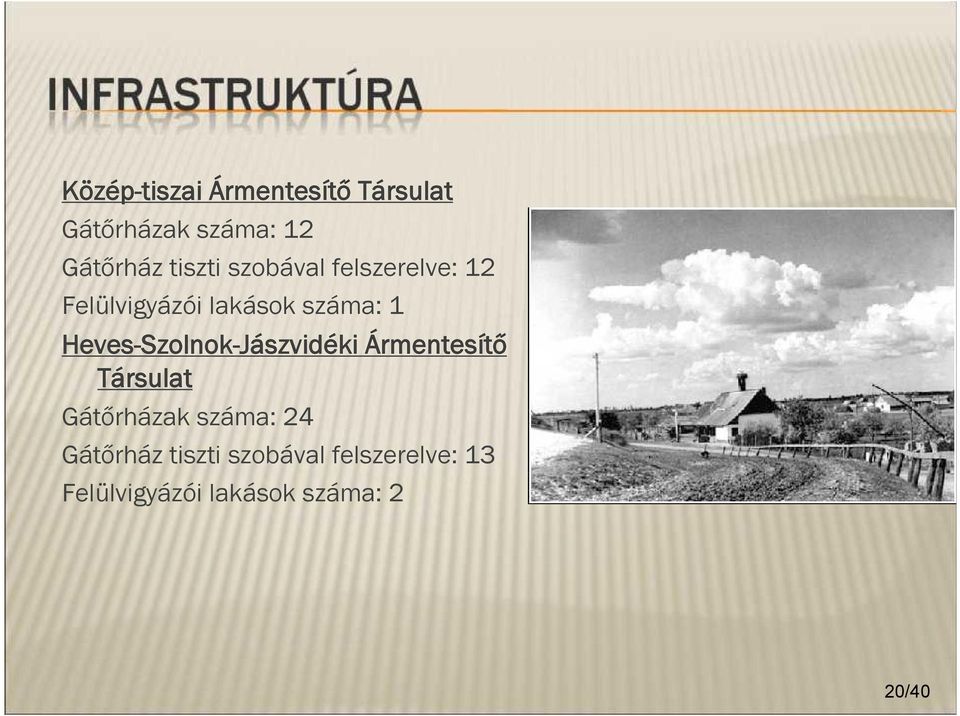 INFRASTRUKTÚRA

Közép-tiszai Ármentesítő Társulat

Gátőrházak száma: 12

Gátőrház tiszti szobával felszerelve: 12

Felülvigyázói lakások száma: 1

Heves-Szolnok-Jászvidéki Ármentesítő Társulat

Gátőrházak száma: 24

Gátőrház tiszti szobával felszerelve: 13

Felülvigyázói lakások száma: 2

20/40